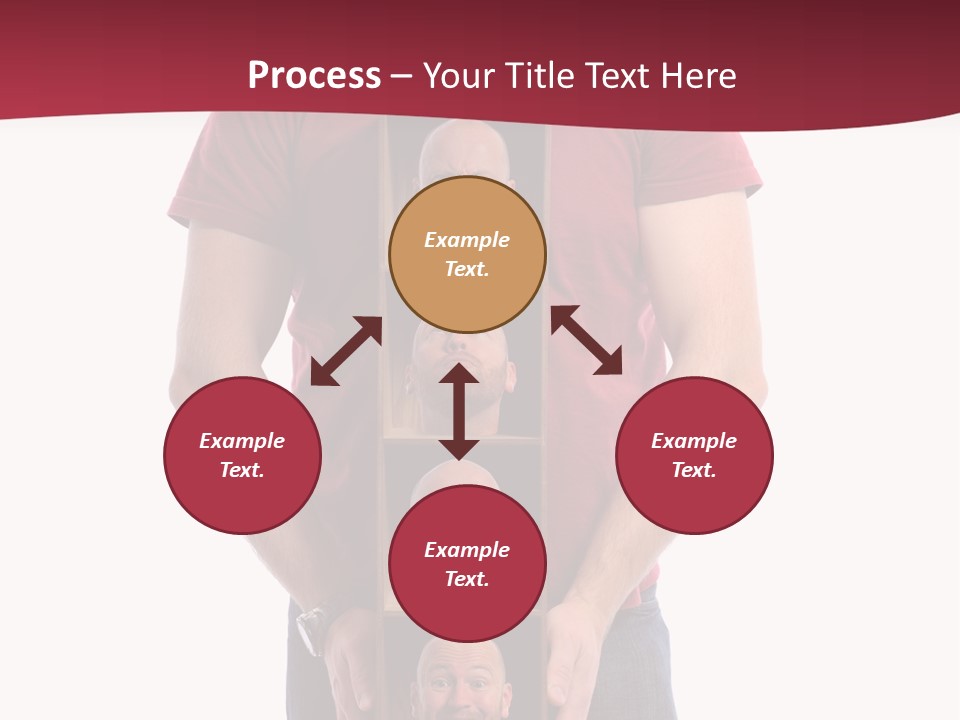 Process – Your Title Text Here

Example Text.

Example Text.

Example Text.

Example Text.